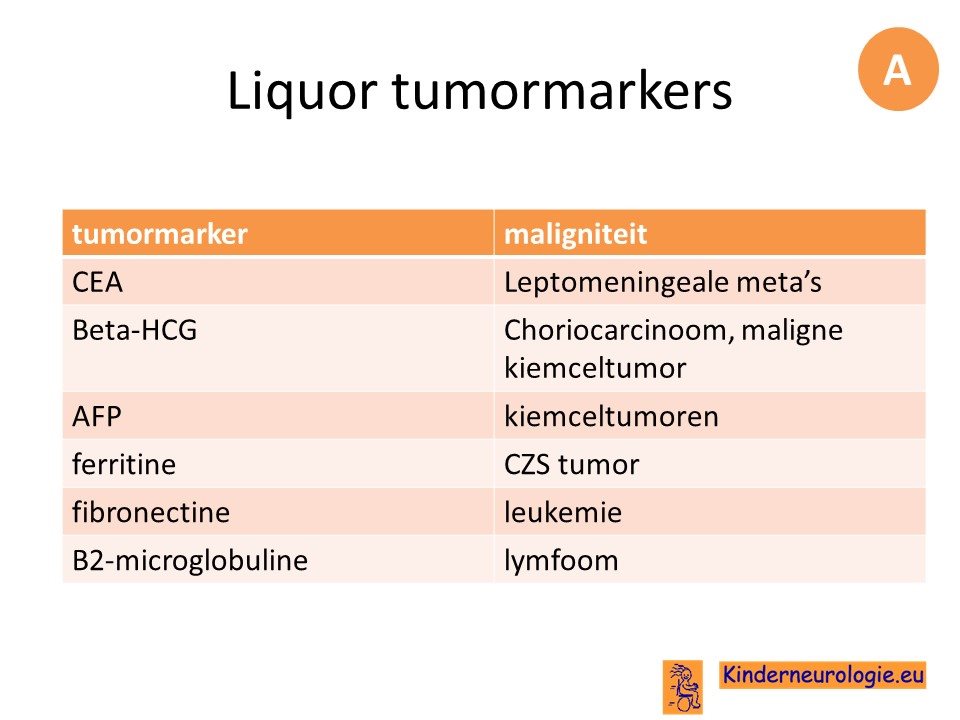 Liquor tumormarkers

A

| tumormarker | maligniteit |
|---|---|
| CEA | Leptomeningeale meta's |
| Beta-HCG | Choriocarcinoom, maligne kiemceltumor |
| AFP | kiemceltumoren |
| ferritine | CZS tumor |
| fibronectine | leukemie |
| B2-microglobuline | lymfoom |

Kinderneurologie.eu